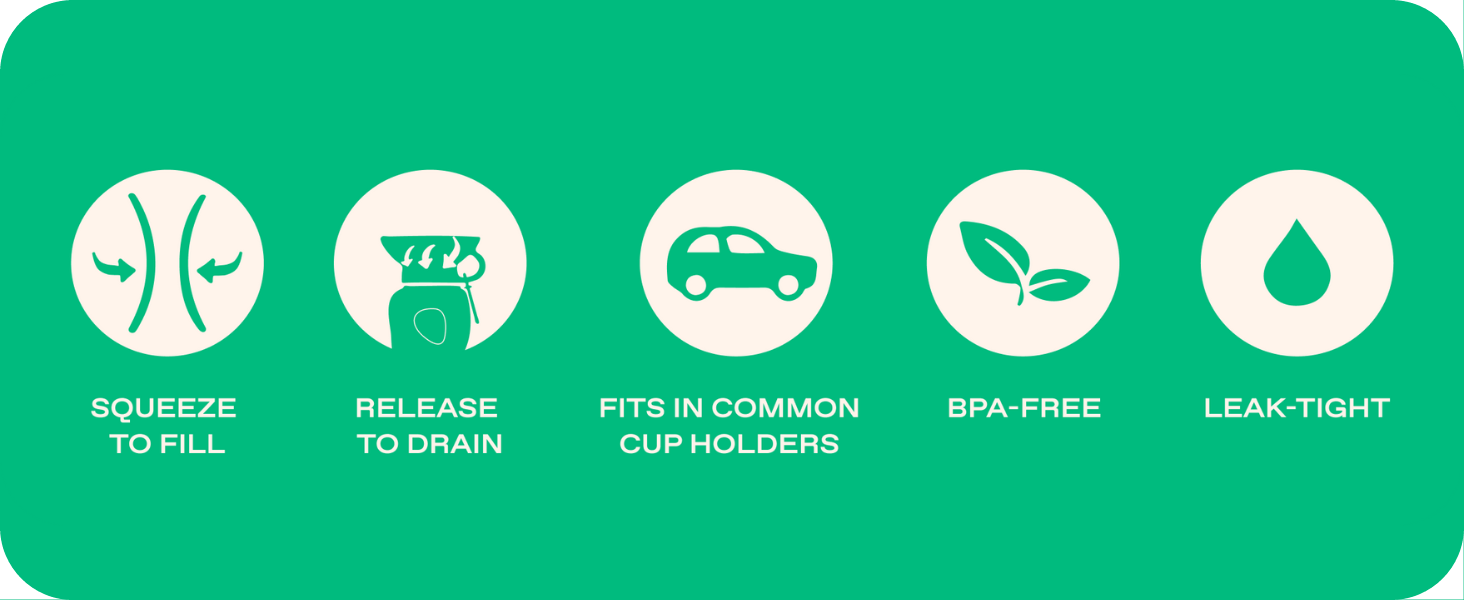 SQUEEZE TO FILL

RELEASE TO DRAIN

FITS IN COMMON CUP HOLDERS

BPA-FREE

LEAK-TIGHT